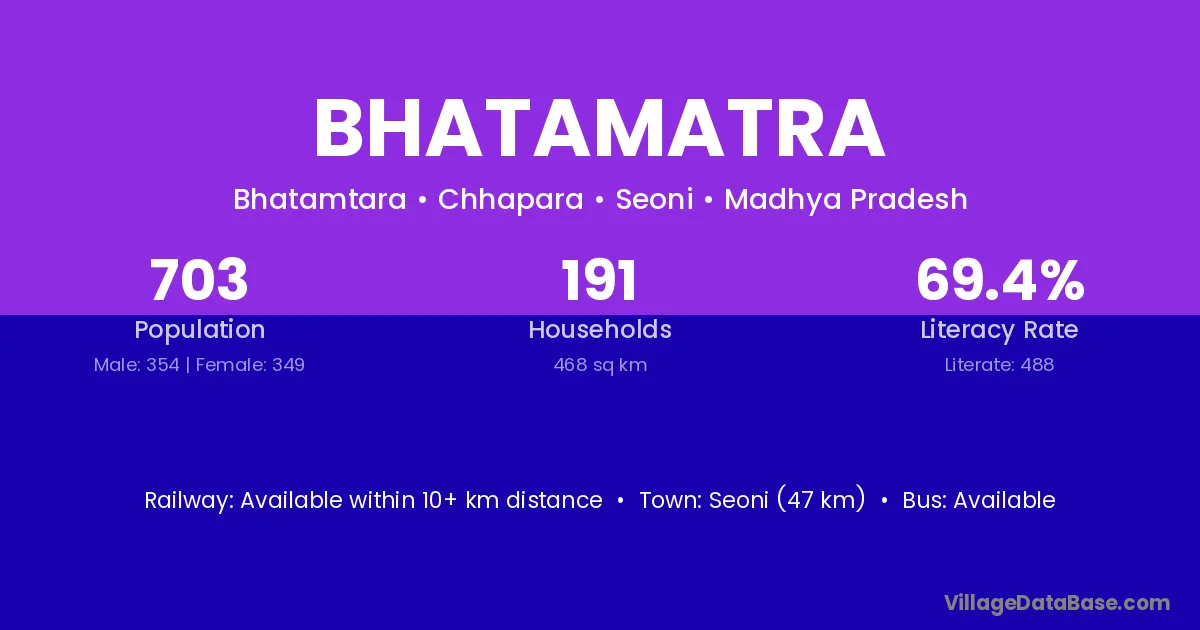 BHATAMATRA

Bhatamtara • Chhapara • Seoni • Madhya Pradesh

703
Population
Male: 354 | Female: 349

191
Households
468 sq km

69.4%
Literacy Rate
Literate: 488

Railway: Available within 10+ km distance • Town: Seoni (47 km) • Bus: Available

VillageDataBase.com